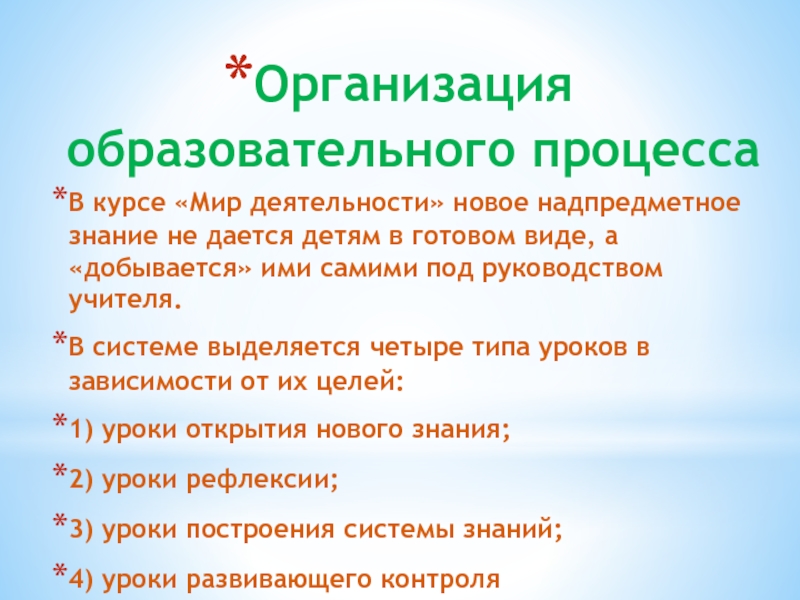 *Организация образовательного процесса

*В курсе «Мир деятельности» новое надпредметное знание не дается детям в готовом виде, а «добывается» ими самими под руководством учителя.

*В системе выделяется четыре типа уроков в зависимости от их целей:

*1) уроки открытия нового знания;

*2) уроки рефлексии;

*3) уроки построения системы знаний;

*4) уроки развивающего контроля